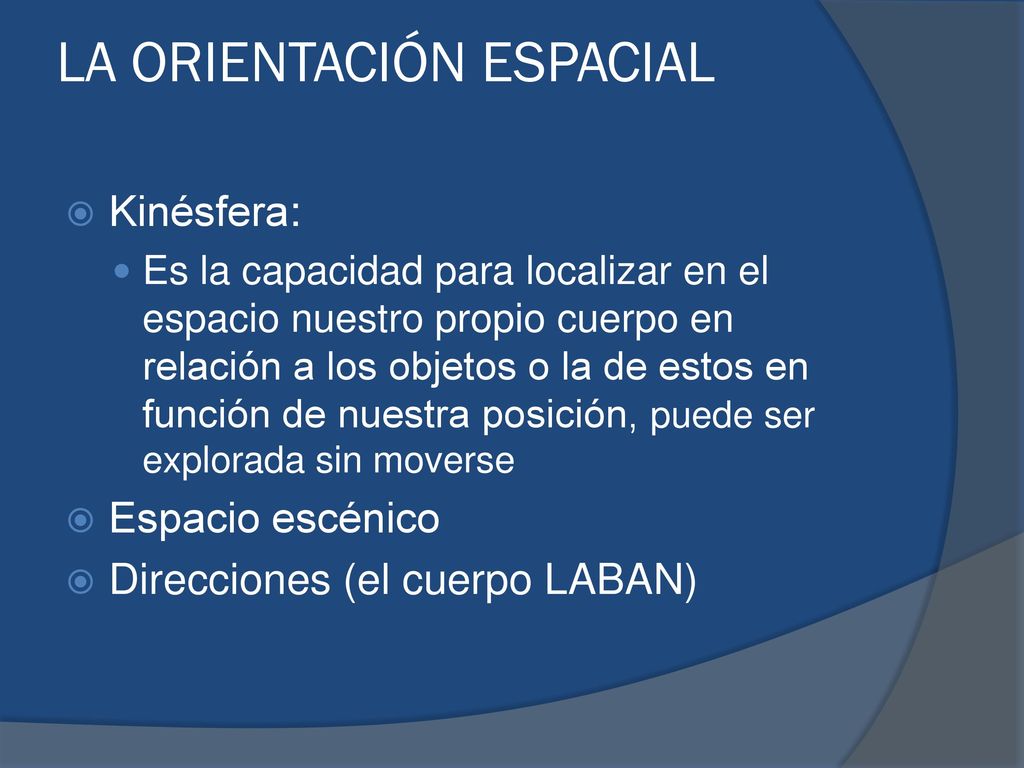 LA ORIENTACIÓN ESPACIAL

Kinésfera:

Es la capacidad para localizar en el espacio nuestro propio cuerpo en relación a los objetos o la de estos en función de nuestra posición, puede ser explorada sin moverse

Espacio escénico

Direcciones (el cuerpo LABAN)